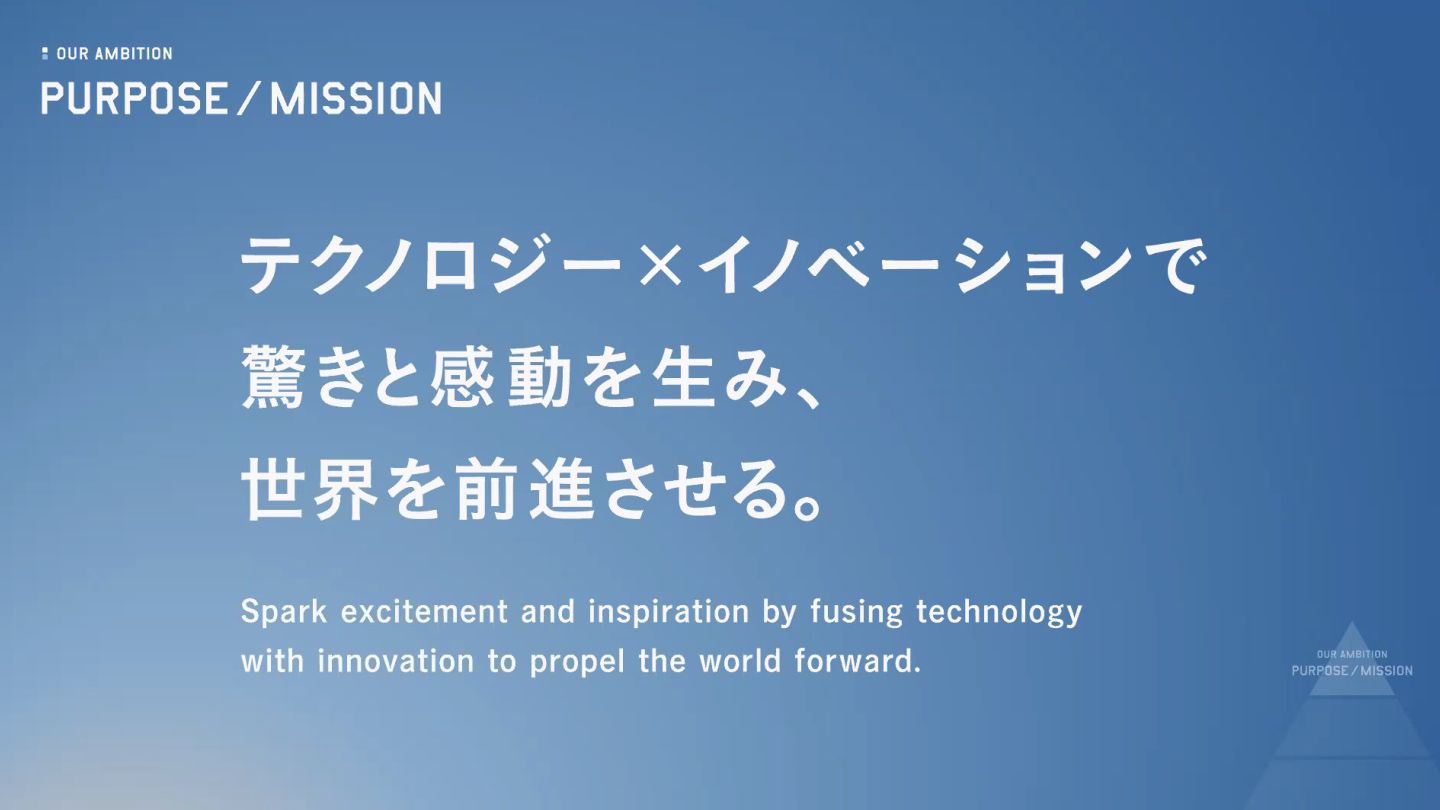 OUR AMBITION
PURPOSE / MISSION

テクノロジー×イノベーションで
驚きと感動を生み、
世界を前進させる。

Spark excitement and inspiration by fusing technology with innovation to propel the world forward.

OUR AMBITION
PURPOSE / MISSION